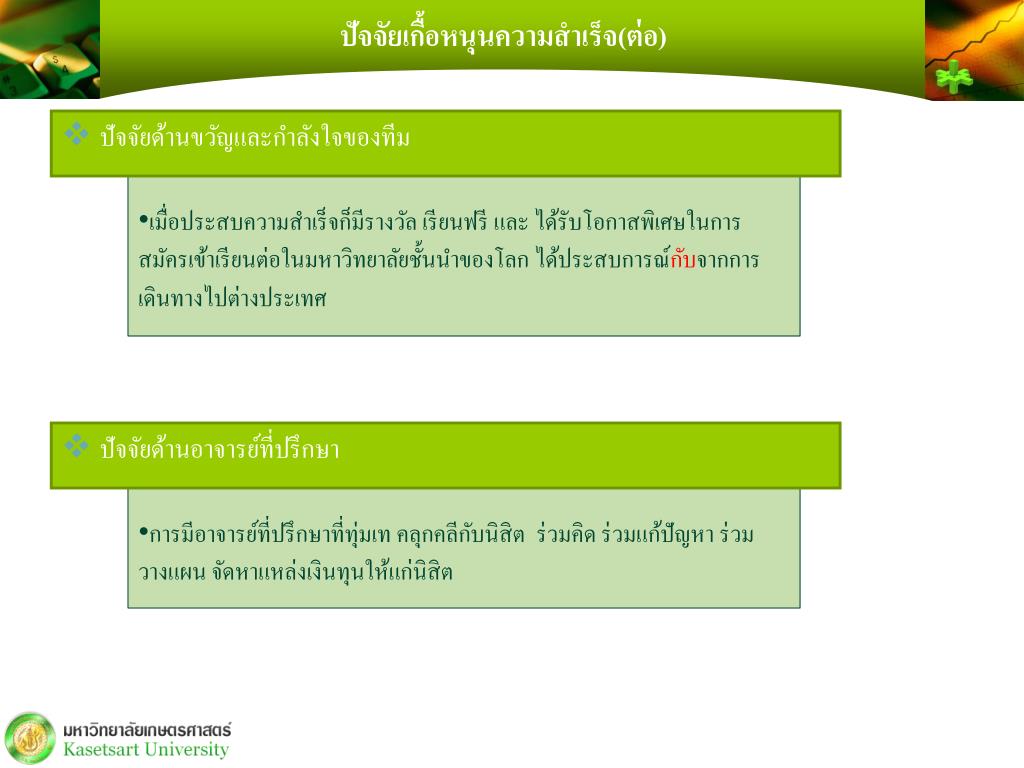 ปัจจัยเกื้อหนุนความสำเร็จ(ต่อ)

❖ ปัจจัยด้านขวัญและกำลังใจของทีม

•เมื่อประสบความสำเร็จก็มีรางวัล เรียนฟรี และ ได้รับโอกาสพิเศษในการสมัครเข้าเรียนต่อในมหาวิทยาลัยชั้นนำของโลก ได้ประสบการณ์กับจากการเดินทางไปต่างประเทศ

❖ ปัจจัยด้านอาจารย์ที่ปรึกษา

•การมีอาจารย์ที่ปรึกษาที่ทุ่มเท คลุกคลีกับนิสิต ร่วมคิด ร่วมแก้ปัญหา ร่วมวางแผน จัดหาแหล่งเงินทุนให้แก่นิสิต

มหาวิทยาลัยเกษตรศาสตร์
Kasetsart University